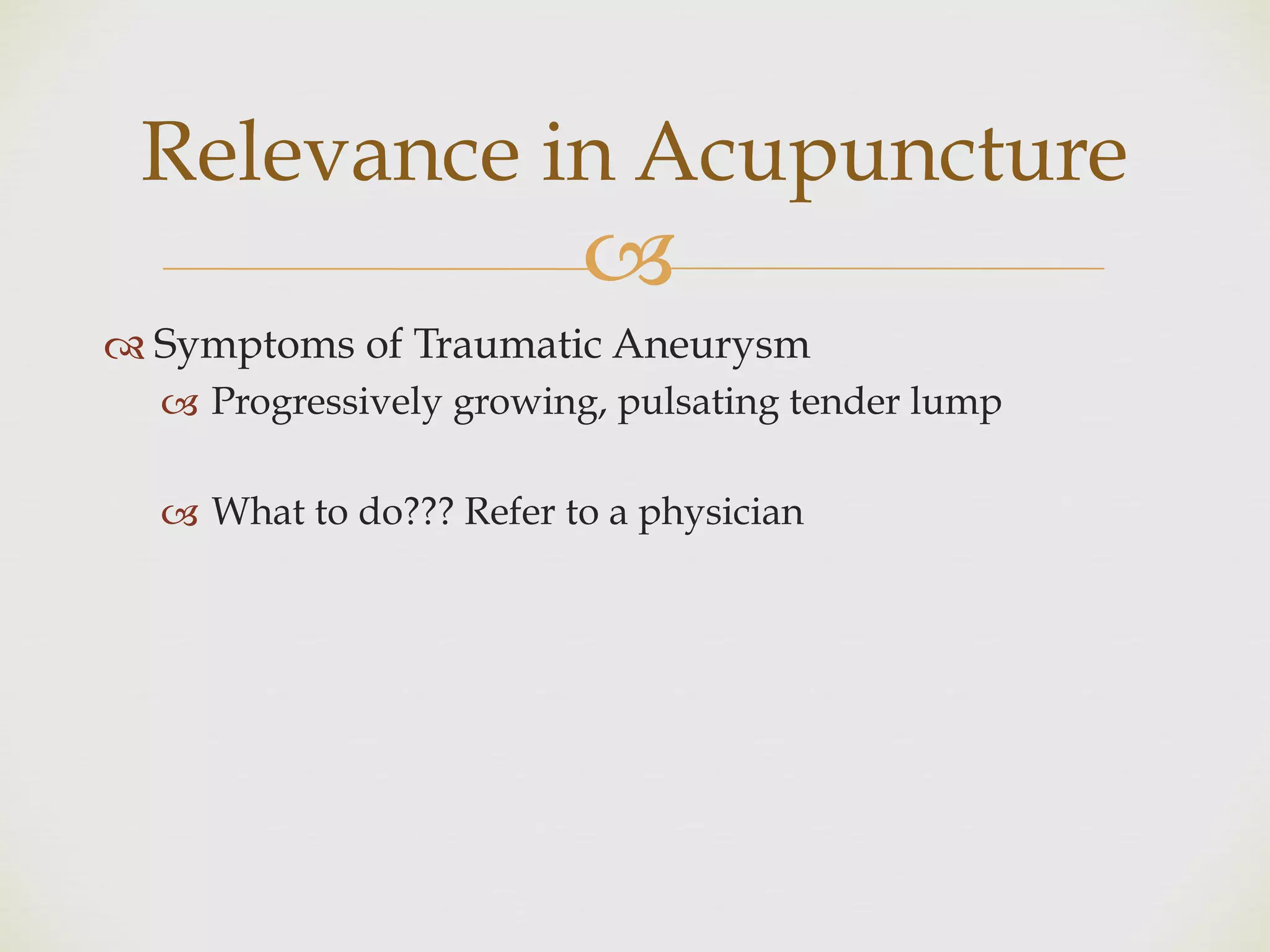 Relevance in Acupuncture

Symptoms of Traumatic Aneurysm

Progressively growing, pulsating tender lump

What to do??? Refer to a physician